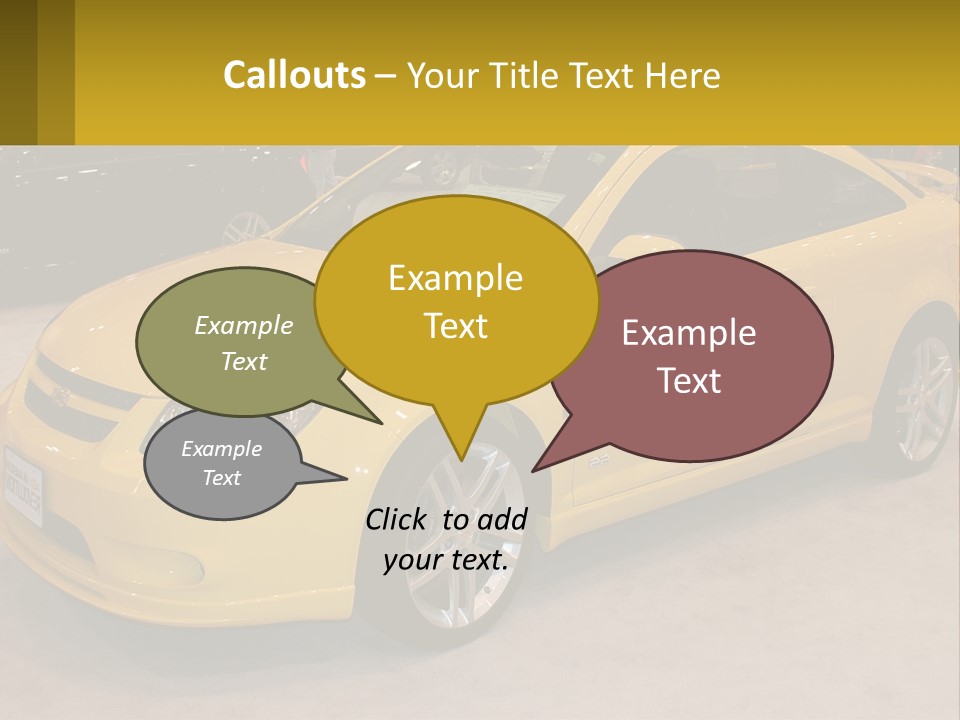 Callouts – Your Title Text Here

Example Text

Example Text

Example Text

Example Text

Click to add your text.